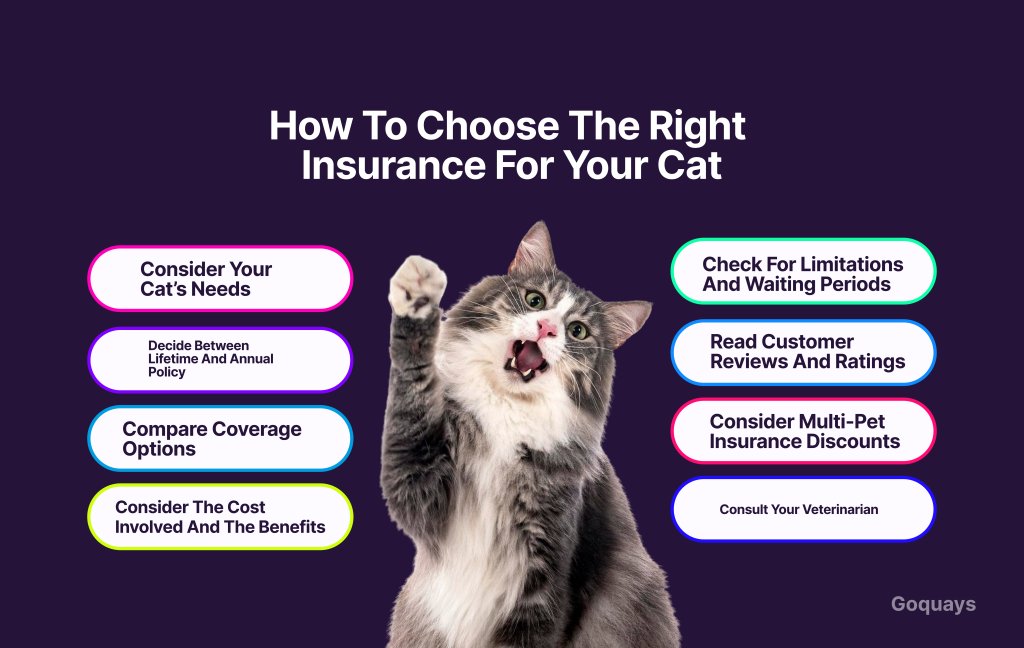 How To Choose The Right Insurance For Your Cat

Consider Your Cat's Needs

Decide Between Lifetime And Annual Policy

Compare Coverage Options

Consider The Cost Involved And The Benefits

Check For Limitations And Waiting Periods

Read Customer Reviews And Ratings

Consider Multi-Pet Insurance Discounts

Consult Your Veterinarian

Goquays